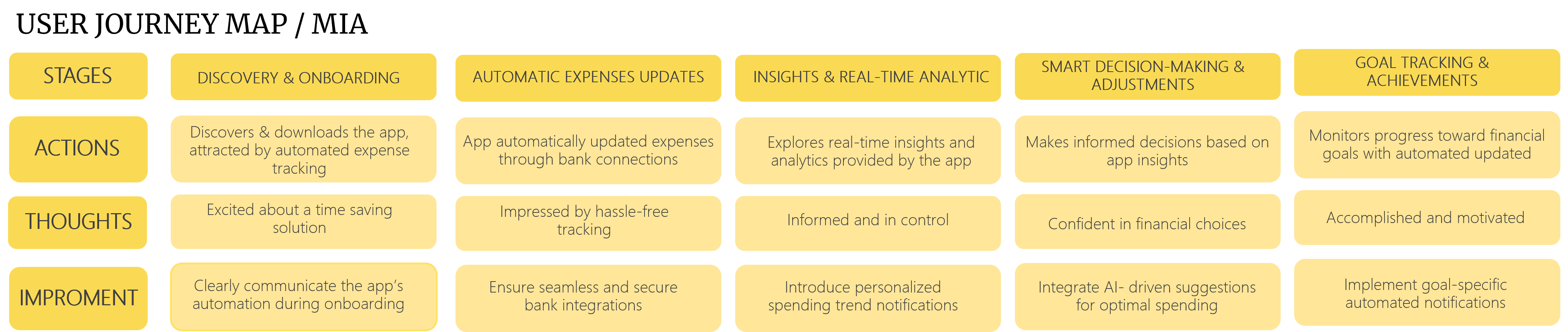 USER JOURNEY MAP / MIA

| STAGES | DISCOVERY & ONBOARDING | AUTOMATIC EXPENSES UPDATES | INSIGHTS & REAL-TIME ANALYTIC | SMART DECISION-MAKING & ADJUSTMENTS | GOAL TRACKING & ACHIEVEMENTS |
|---|---|---|---|---|---|
| ACTIONS | Discovers & downloads the app, attracted by automated expense tracking | App automatically updated expenses through bank connections | Explores real-time insights and analytics provided by the app | Makes informed decisions based on app insights | Monitors progress toward financial goals with automated updated |
| THOUGHTS | Excited about a time saving solution | Impressed by hassle-free tracking | Informed and in control | Confident in financial choices | Accomplished and motivated |
| IMPROMENT | Clearly communicate the app's automation during onboarding | Ensure seamless and secure bank integrations | Introduce personalized spending trend notifications | Integrate AI- driven suggestions for optimal spending | Implement goal-specific automated notifications |